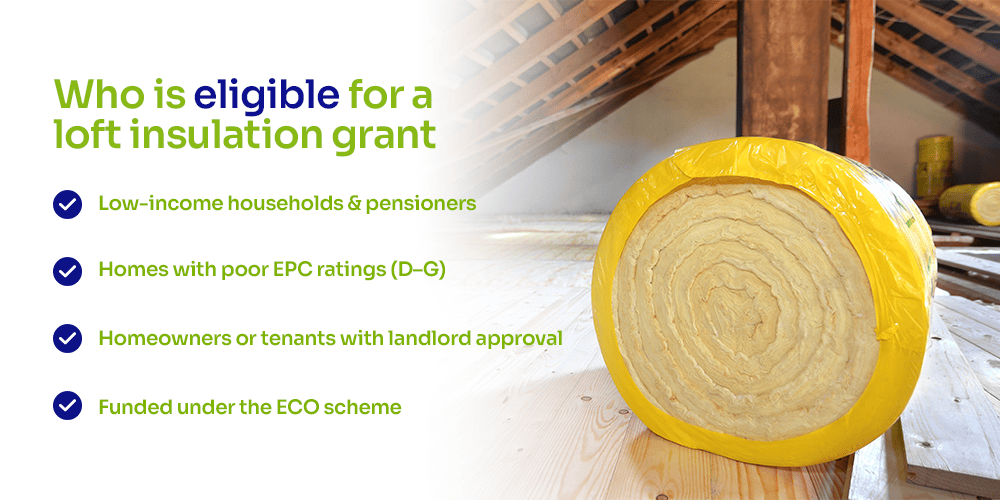 Who is eligible for a loft insulation grant

Low-income households & pensioners

Homes with poor EPC ratings (D–G)

Homeowners or tenants with landlord approval

Funded under the ECO scheme